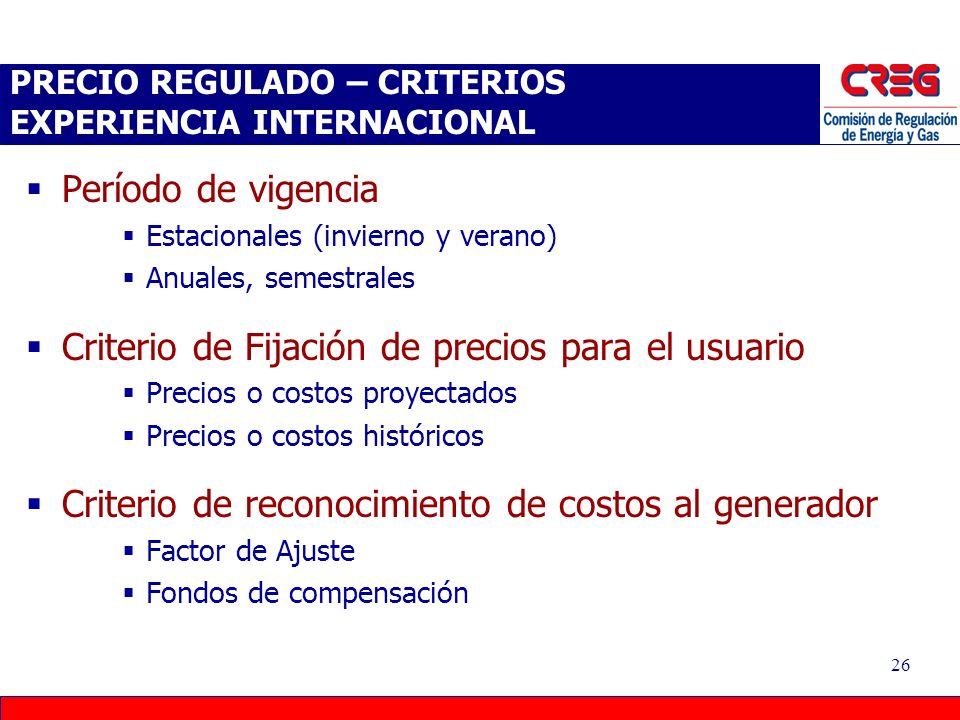 PRECIO REGULADO – CRITERIOS
EXPERIENCIA INTERNACIONAL

CREG
Comisión de Regulación de Energía y Gas

▪ Período de vigencia
▪ Estacionales (invierno y verano)
▪ Anuales, semestrales

▪ Criterio de Fijación de precios para el usuario
▪ Precios o costos proyectados
▪ Precios o costos históricos

▪ Criterio de reconocimiento de costos al generador
▪ Factor de Ajuste
▪ Fondos de compensación

26